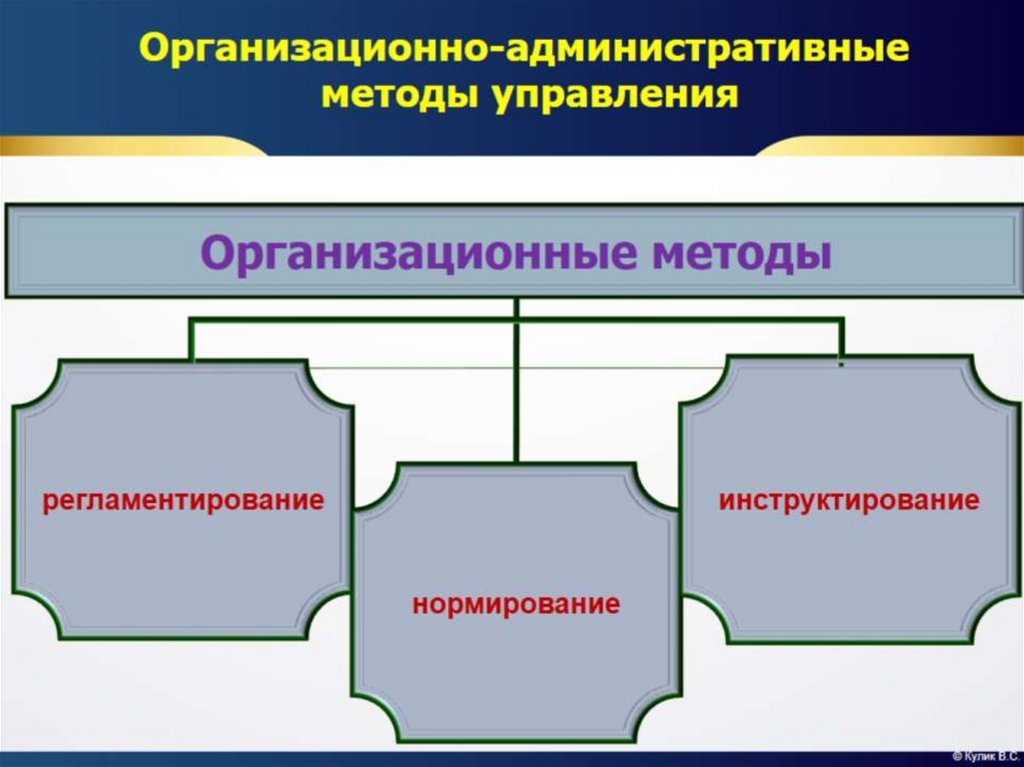 Организационно-административные методы управления

Организационные методы

регламентирование

нормирование

инструктирование

© Кулик В.С.